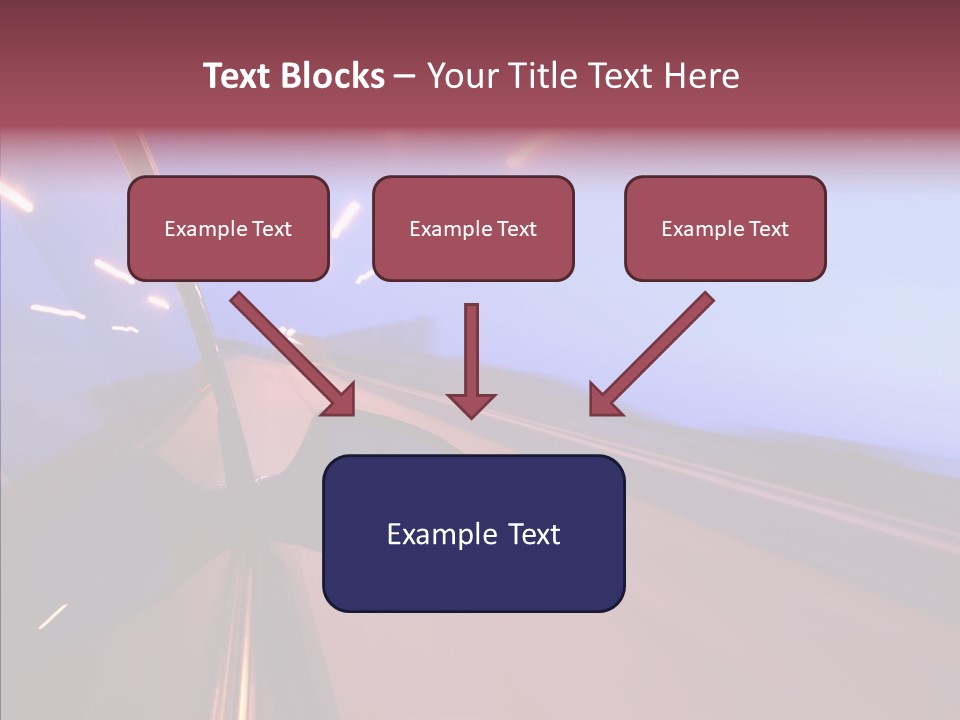 Text Blocks – Your Title Text Here

Example Text

Example Text

Example Text

Example Text